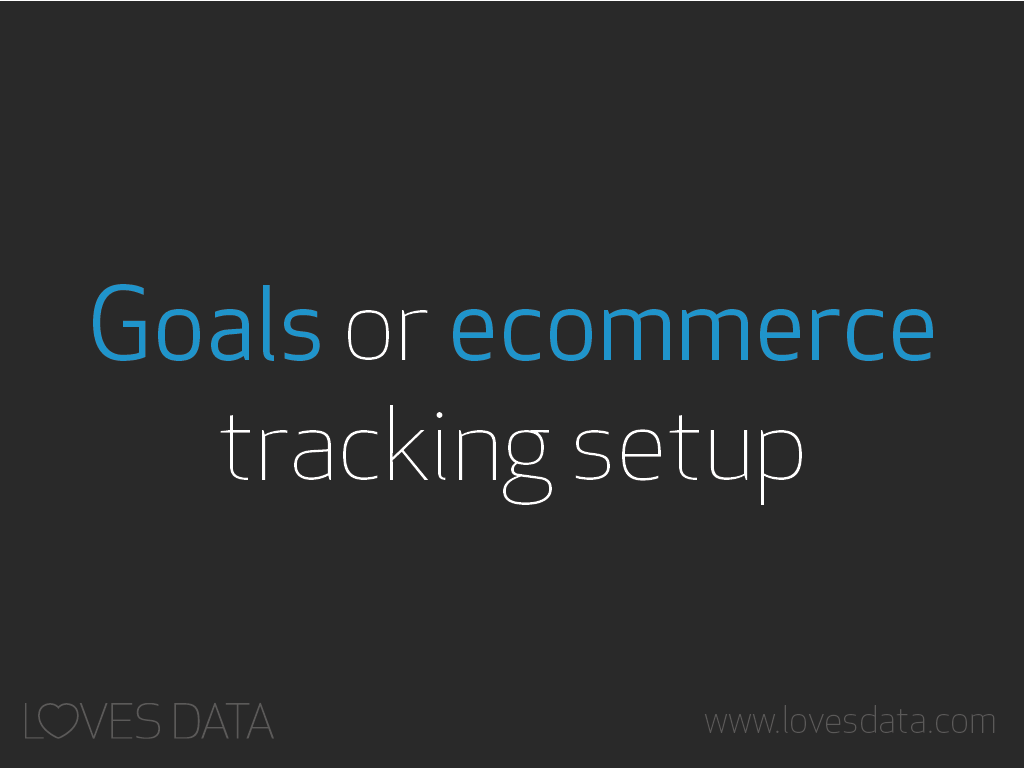 Goals or ecommerce tracking setup

LOVES DATA

www.lovesdata.com